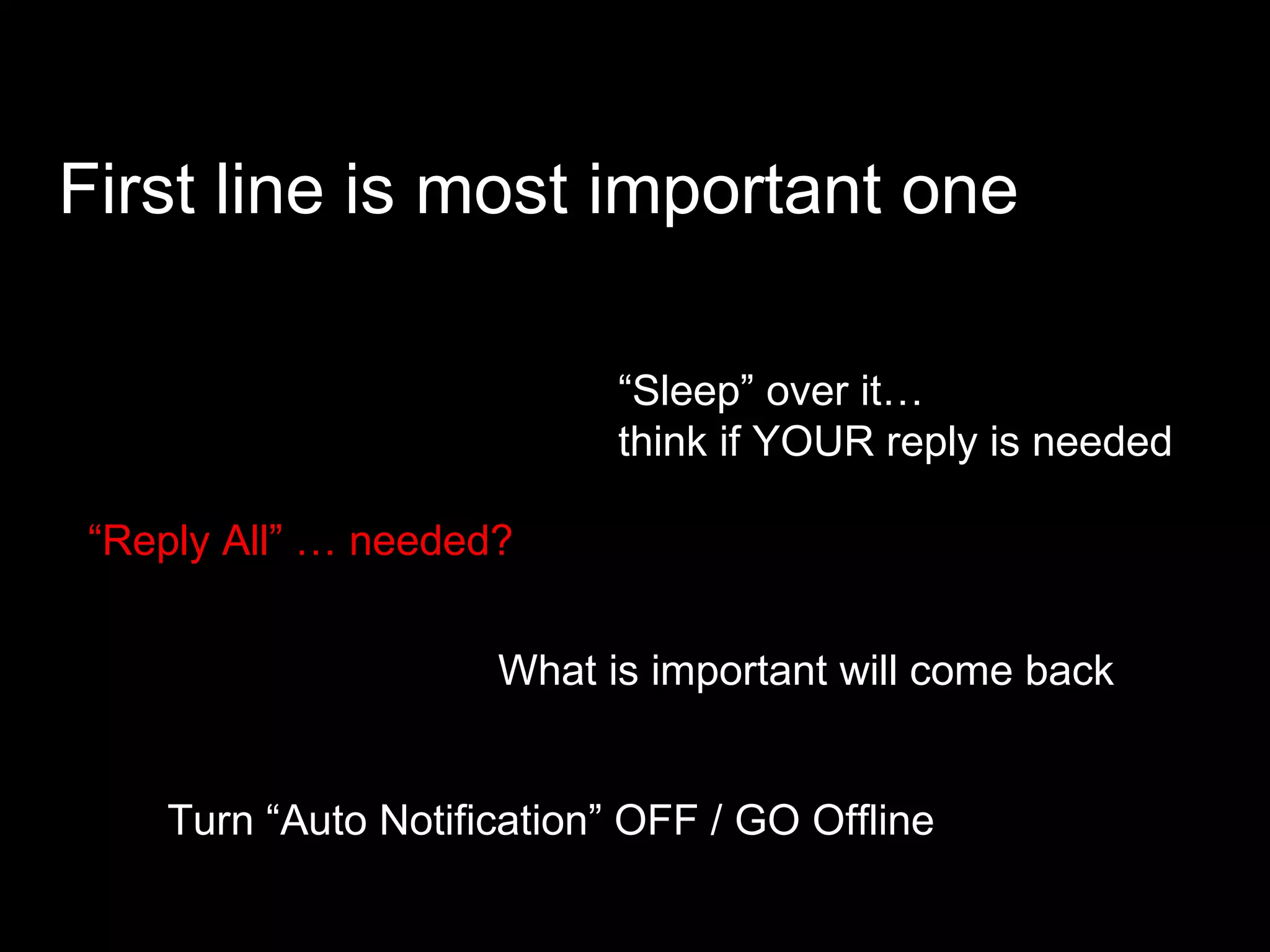 First line is most important one

“Sleep” over it…
think if YOUR reply is needed

“Reply All” … needed?

What is important will come back

Turn “Auto Notification” OFF / GO Offline